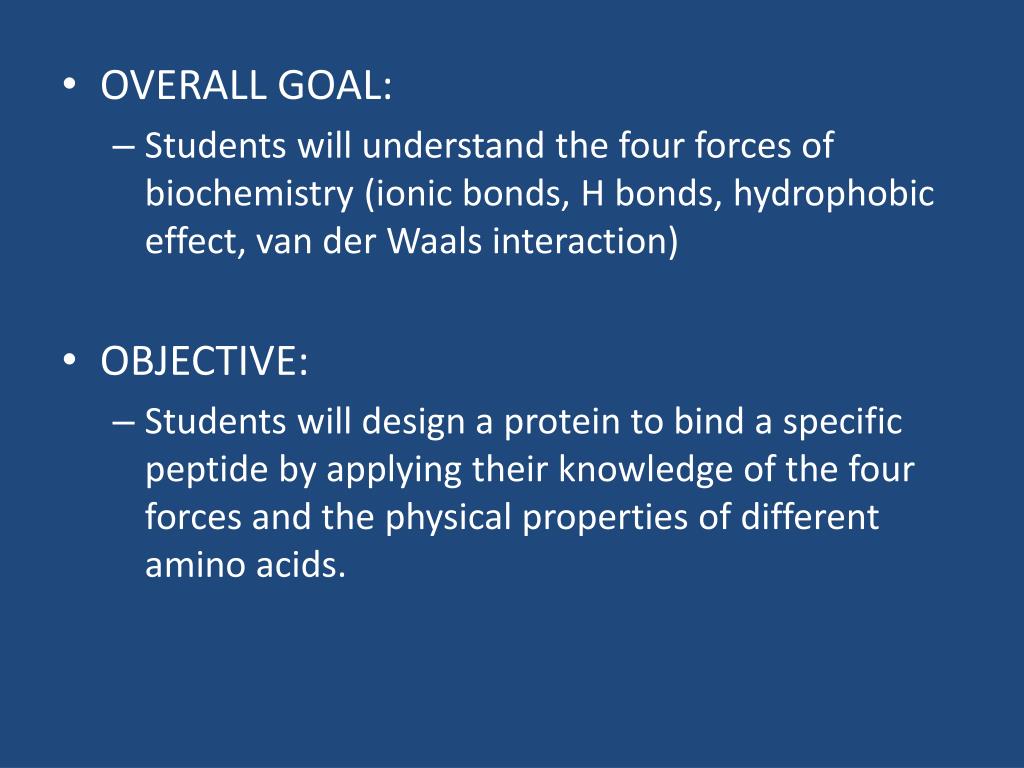 • OVERALL GOAL:
– Students will understand the four forces of biochemistry (ionic bonds, H bonds, hydrophobic effect, van der Waals interaction)

• OBJECTIVE:
– Students will design a protein to bind a specific peptide by applying their knowledge of the four forces and the physical properties of different amino acids.